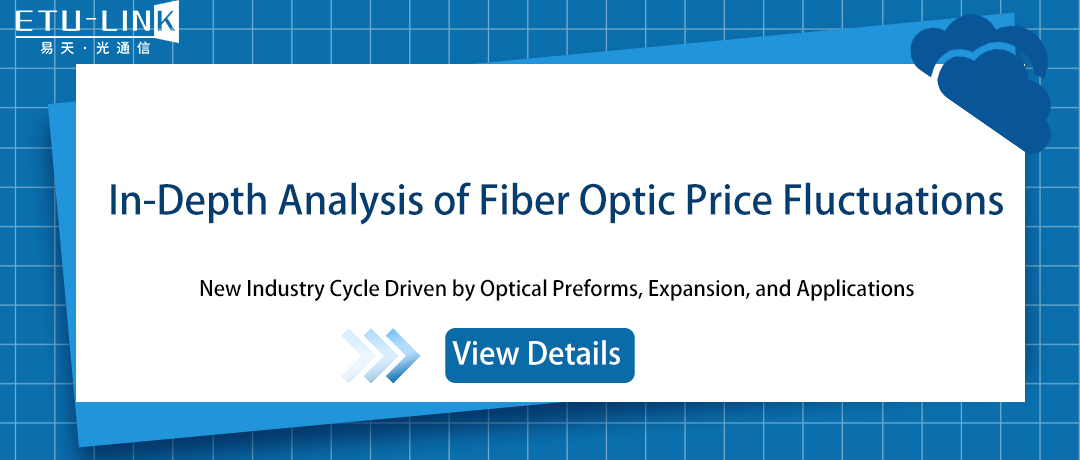 ETU-LINK
易天·光通信

In-Depth Analysis of Fiber Optic Price Fluctuations

New Industry Cycle Driven by Optical Preforms, Expansion, and Applications

View Details